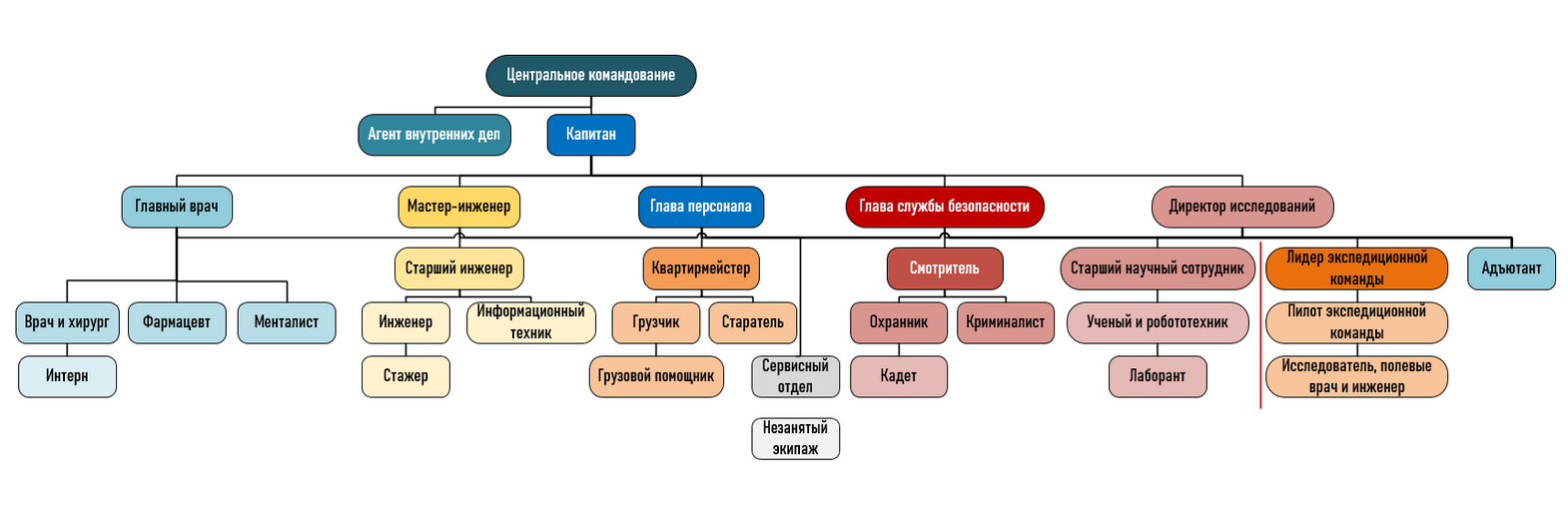 Центральное командование

Агент внутренних дел

Капитан

Главный врач

Мастер-инженер

Глава персонала

Глава службы безопасности

Директор исследований

Врач и хирург

Фармацевт

Менталист

Интерн

Старший инженер

Инженер

Информационный техник

Стажер

Квартирмейстер

Грузчик

Старатель

Грузовой помощник

Сервисный отдел

Незанятый экипаж

Смотритель

Охранник

Криминалист

Кадет

Старший научный сотрудник

Ученый и робототехник

Лаборант

Лидер экспедиционной команды

Пилот экспедиционной команды

Исследователь, полевые врач и инженер

Адъютант